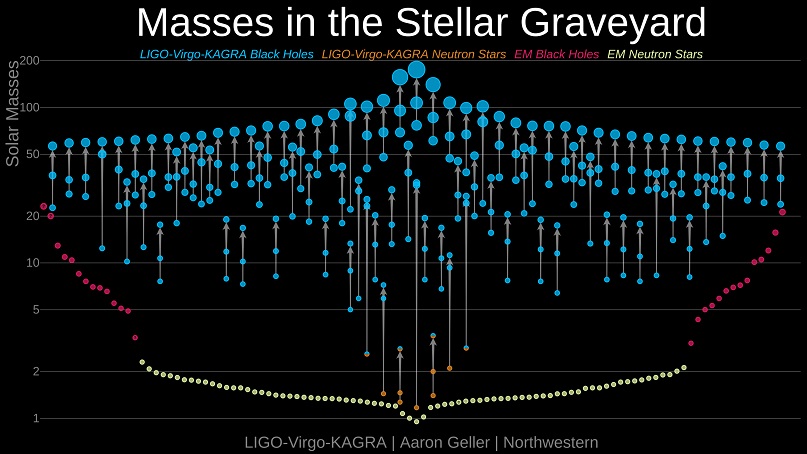 Masses in the Stellar Graveyard

LIGO-Virgo-KAGRA Black Holes LIGO-Virgo-KAGRA Neutron Stars EM Black Holes EM Neutron Stars

Solar Masses

200
100
50
20
10
5
2
1

LIGO-Virgo-KAGRA | Aaron Geller | Northwestern